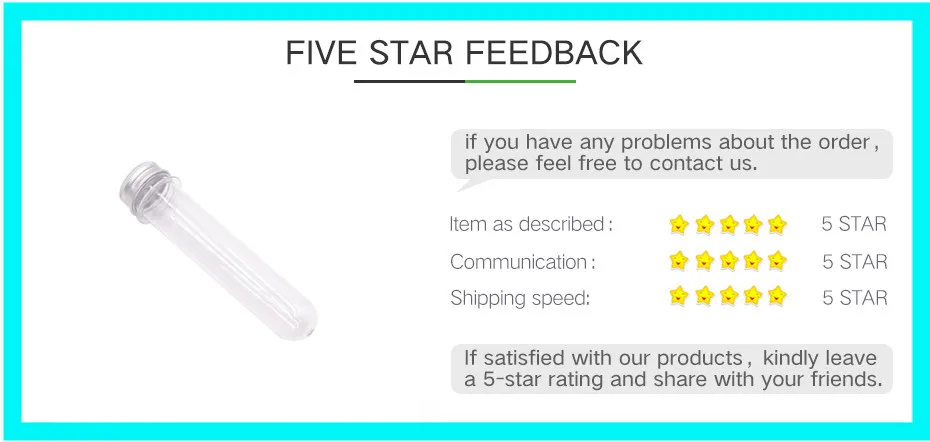 FIVE STAR FEEDBACK

if you have any problems about the order, please feel free to contact us.

Item as described: 5 STAR
Communication: 5 STAR
Shipping speed: 5 STAR

If satisfied with our products, kindly leave a 5-star rating and share with your friends.